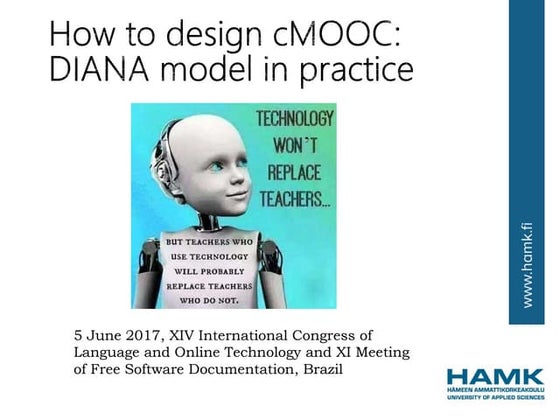 How to design cMOOC: DIANA model in practice

TECHNOLOGY WON'T REPLACE TEACHERS...

BUT TEACHERS WHO USE TECHNOLOGY WILL PROBABLY REPLACE TEACHERS WHO DO NOT.

5 June 2017, XIV International Congress of Language and Online Technology and XI Meeting of Free Software Documentation, Brazil

www.hamk.fi

HAMK
HÄMEEN AMMATTIKORKEAKOULU
UNIVERSITY OF APPLIED SCIENCES